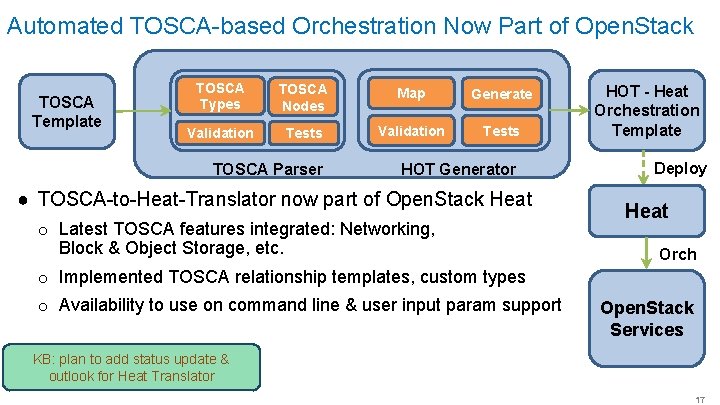 Automated TOSCA-based Orchestration Now Part of OpenStack

TOSCA Template

TOSCA Types

TOSCA Nodes

Validation

Tests

TOSCA Parser

Map

Generate

Validation

Tests

HOT Generator

HOT - Heat Orchestration Template

Deploy

Heat

Orch

OpenStack Services

● TOSCA-to-Heat-Translator now part of OpenStack Heat

o Latest TOSCA features integrated: Networking, Block & Object Storage, etc.

o Implemented TOSCA relationship templates, custom types

o Availability to use on command line & user input param support

KB: plan to add status update & outlook for Heat Translator

17